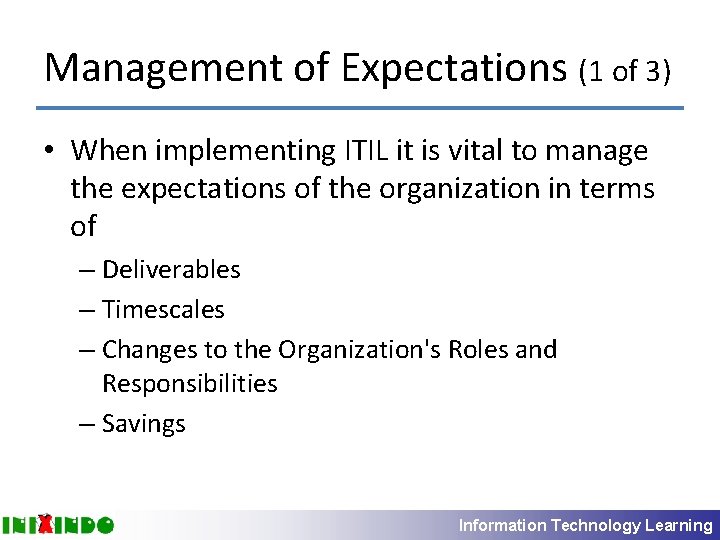 Management of Expectations (1 of 3)

• When implementing ITIL it is vital to manage the expectations of the organization in terms of
– Deliverables
– Timescales
– Changes to the Organization's Roles and Responsibilities
– Savings

INIXINDO

Information Technology Learning